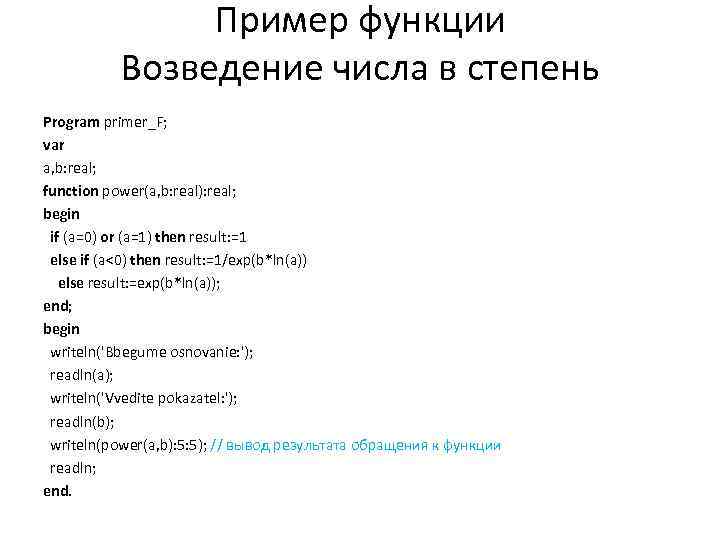 Пример функции
Возведение числа в степень

Program primer_F;
var
a,b:real;
function power(a,b:real):real;
begin
if (a=0) or (a=1) then result:=1
else if (a<0) then result:=1/exp(b*ln(a))
else result:=exp(b*ln(a));
end;
begin
writeln('Bbegume osnovanie:');
readln(a);
writeln('Vvedite pokazatel:');
readln(b);
writeln(power(a,b):5:5); // вывод результата обращения к функции
readln;
end.